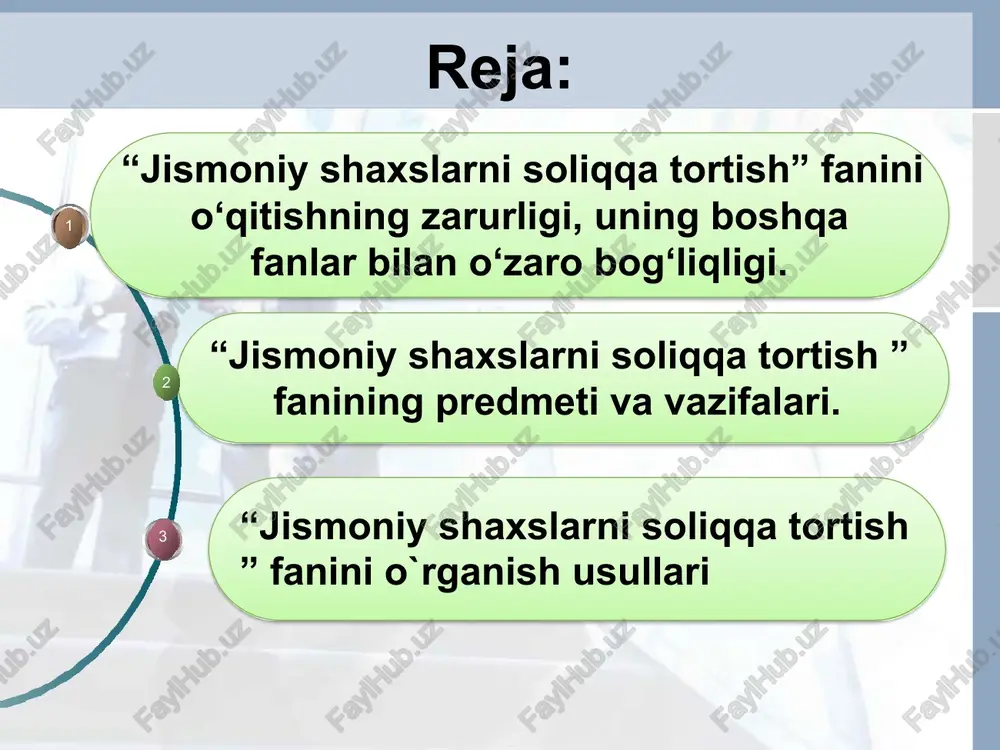 Reja:

1

“Jismoniy shaxslarni soliqqa tortish” fanini o‘qitishning zarurligi, uning boshqa fanlar bilan o‘zaro bog‘liqligi.

2

“Jismoniy shaxslarni soliqqa tortish ” fanining predmeti va vazifalari.

3

“Jismoniy shaxslarni soliqqa tortish ” fanini o`rganish usullari

FaylHub.uz